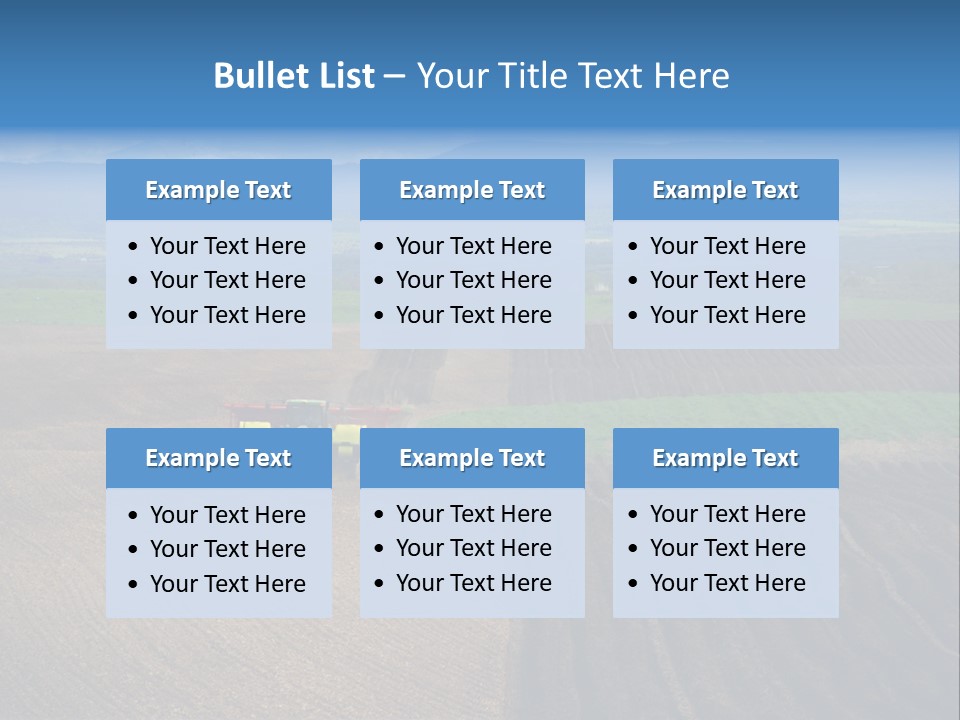 Bullet List – Your Title Text Here

Example Text
• Your Text Here
• Your Text Here
• Your Text Here

Example Text
• Your Text Here
• Your Text Here
• Your Text Here

Example Text
• Your Text Here
• Your Text Here
• Your Text Here

Example Text
• Your Text Here
• Your Text Here
• Your Text Here

Example Text
• Your Text Here
• Your Text Here
• Your Text Here

Example Text
• Your Text Here
• Your Text Here
• Your Text Here